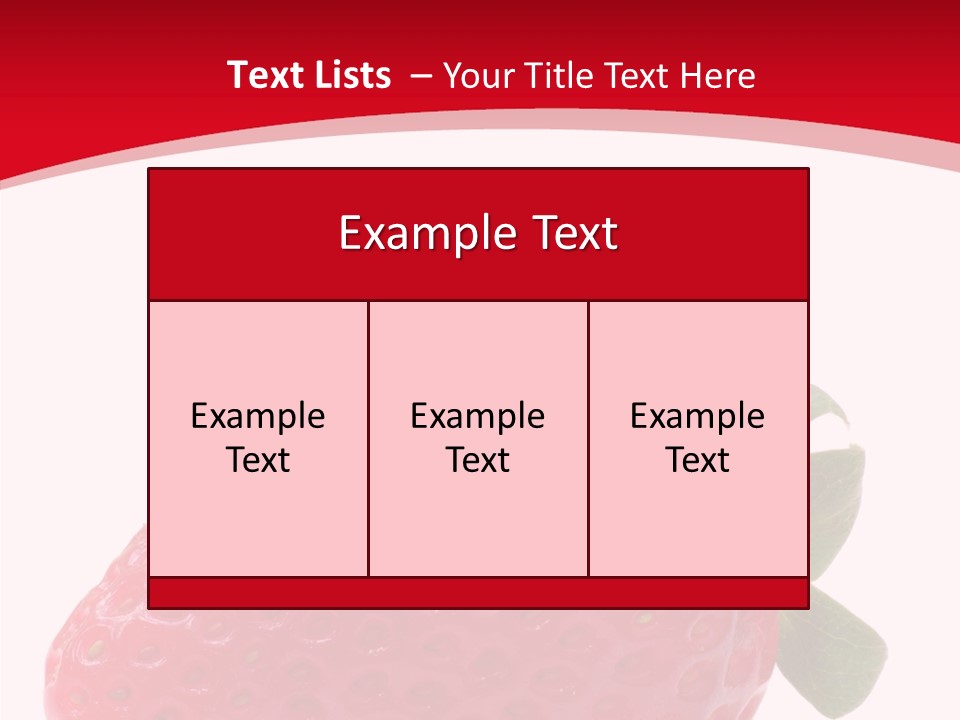 Text Lists – Your Title Text Here

Example Text

Example Text

Example Text

Example Text